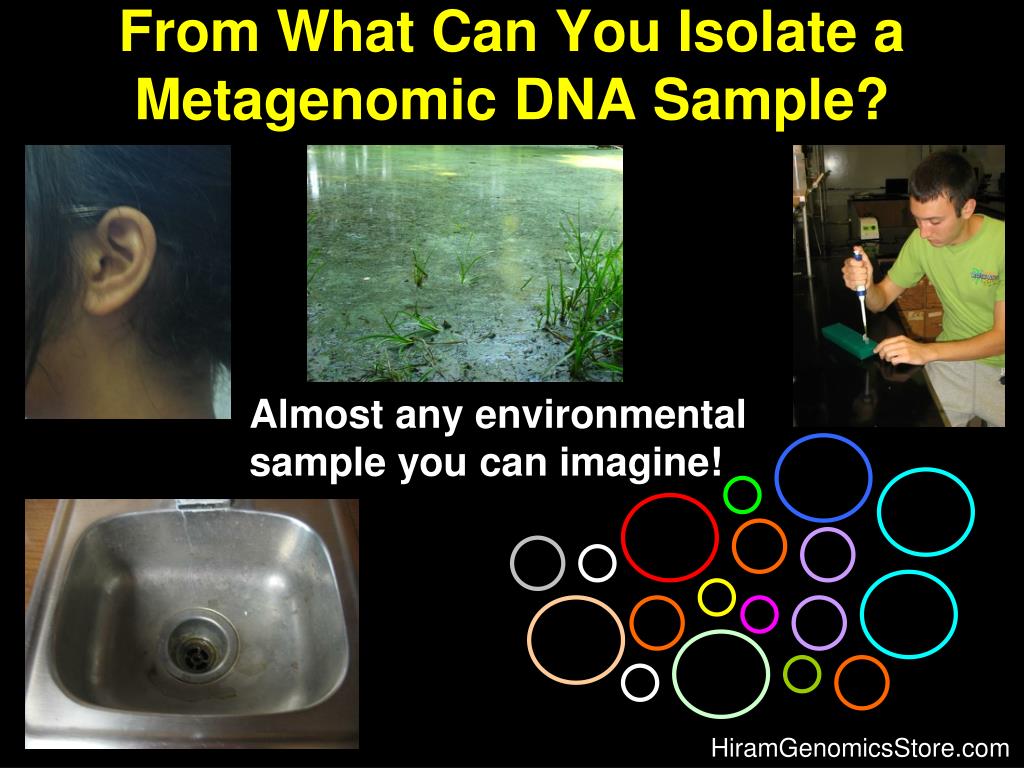 From What Can You Isolate a Metagenomic DNA Sample?

Almost any environmental sample you can imagine!

HiramGenomicsStore.com